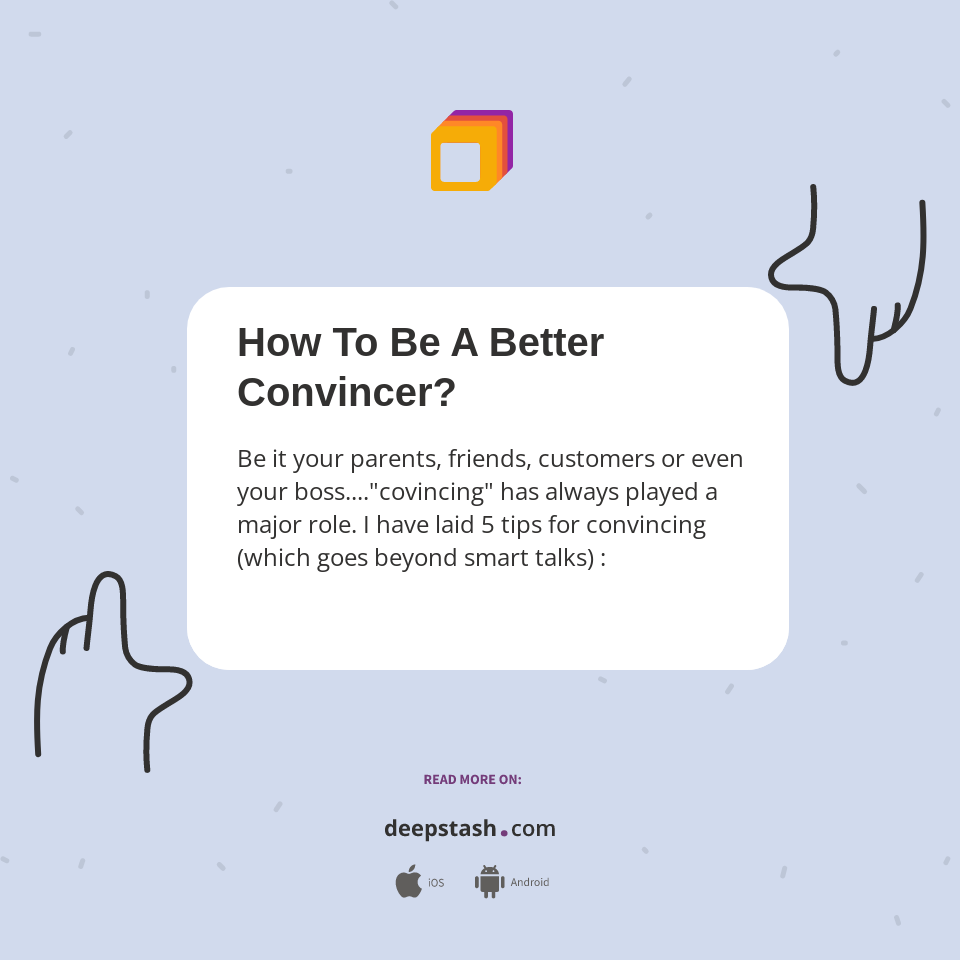 How To Be A Better Convincer?

Be it your parents, friends, customers or even your boss...."covincing" has always played a major role. I have laid 5 tips for convincing (which goes beyond smart talks) :

READ MORE ON:

deepstash.com

iOS

Android